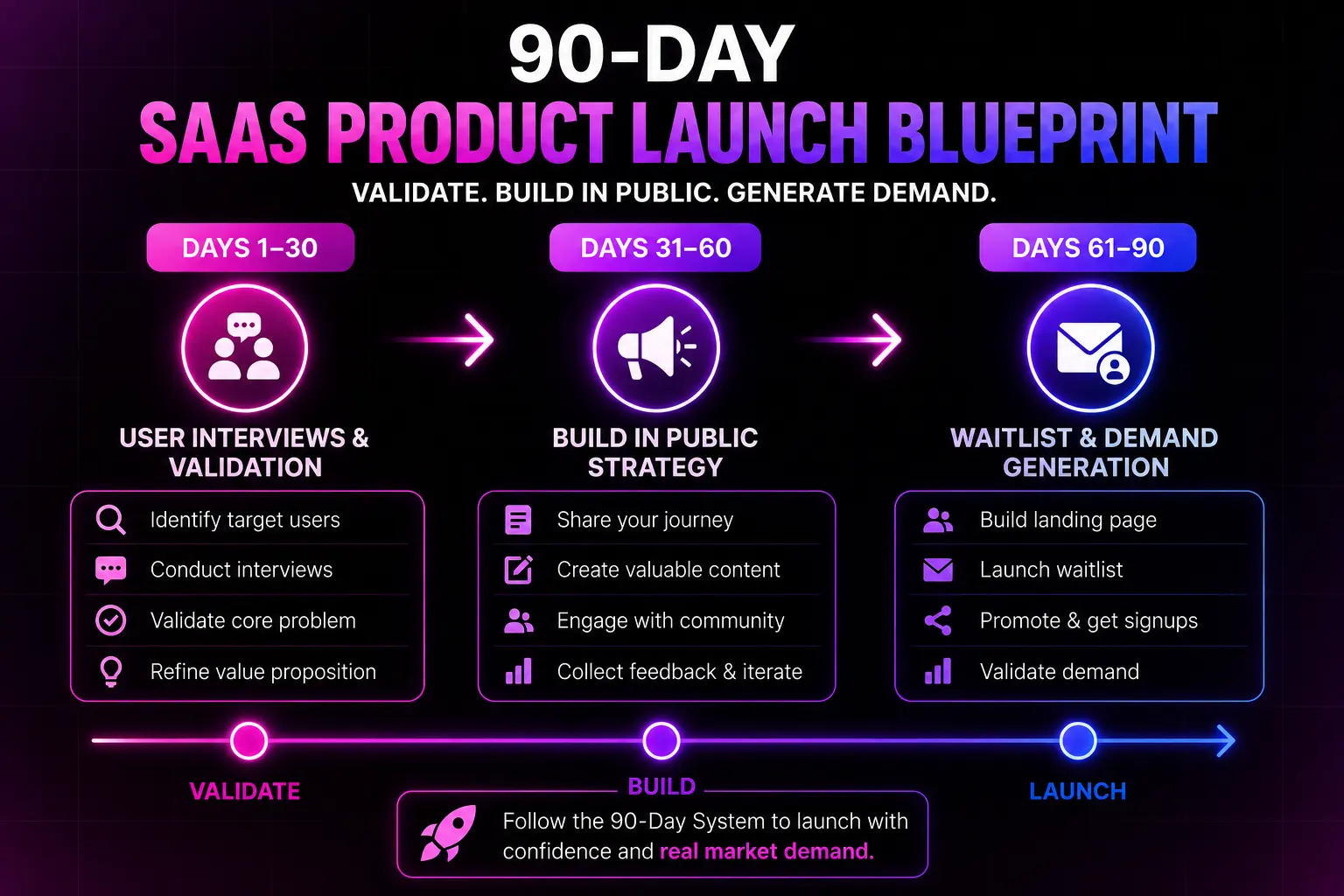 90-DAY
SAAS PRODUCT LAUNCH BLUEPRINT
VALIDATE. BUILD IN PUBLIC. GENERATE DEMAND.

DAYS 1–30
USER INTERVIEWS & VALIDATION
Identify target users
Conduct interviews
Validate core problem
Refine value proposition

DAYS 31–60
BUILD IN PUBLIC STRATEGY
Share your journey
Create valuable content
Engage with community
Collect feedback & iterate

DAYS 61–90
WAITLIST & DEMAND GENERATION
Build landing page
Launch waitlist
Promote & get signups
Validate demand

VALIDATE
BUILD
LAUNCH

Follow the 90-Day System to launch with confidence and real market demand.